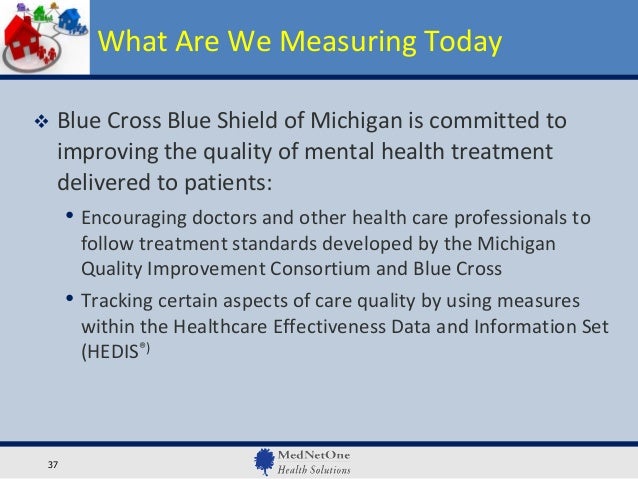 What Are We Measuring Today

❖ Blue Cross Blue Shield of Michigan is committed to improving the quality of mental health treatment delivered to patients:

• Encouraging doctors and other health care professionals to follow treatment standards developed by the Michigan Quality Improvement Consortium and Blue Cross

• Tracking certain aspects of care quality by using measures within the Healthcare Effectiveness Data and Information Set (HEDIS®)

37

MedNetOne
Health Solutions